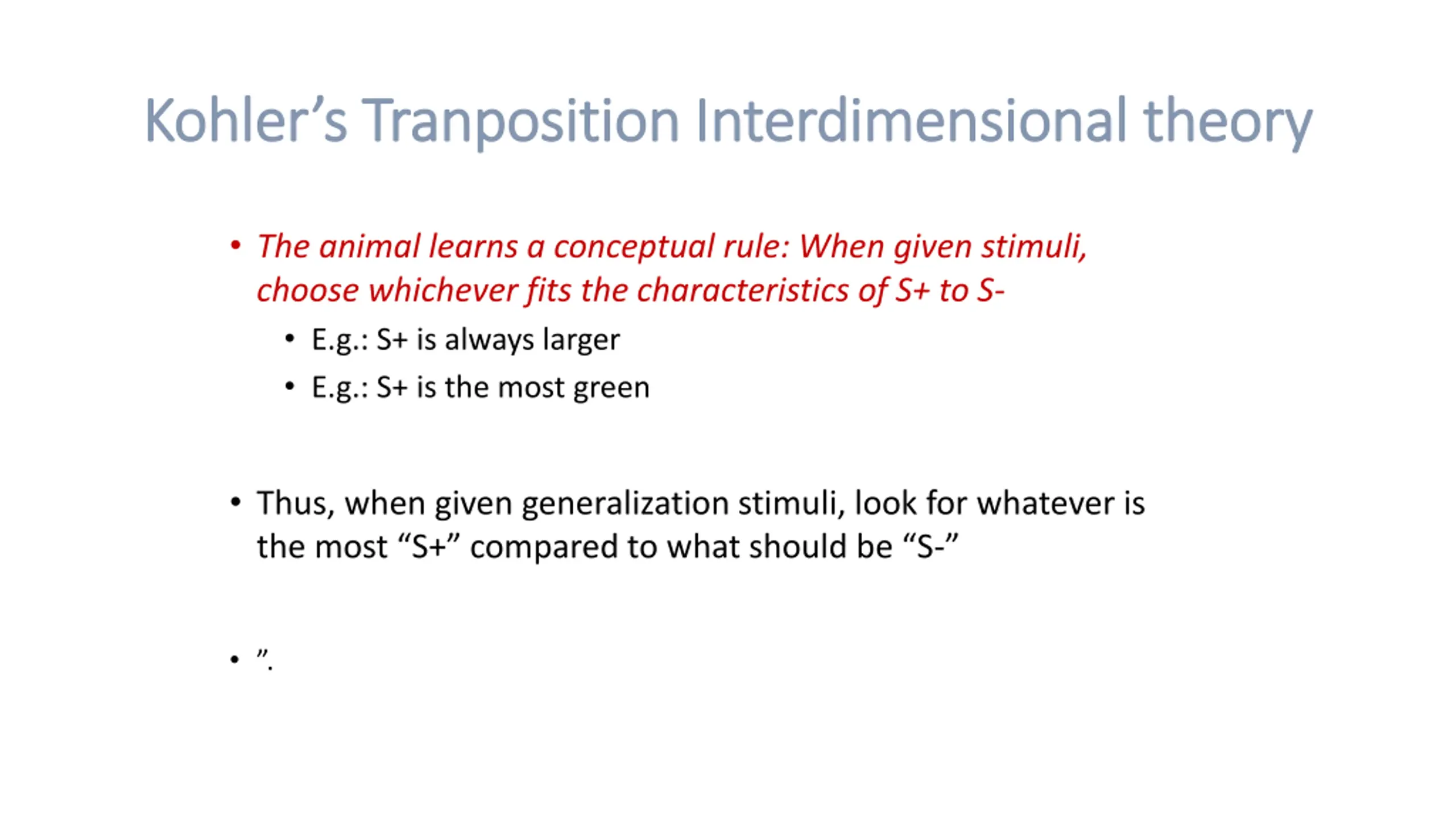 Kohler’s Tranposition Interdimensional theory

• The animal learns a conceptual rule: When given stimuli, choose whichever fits the characteristics of S+ to S-

• E.g.: S+ is always larger

• E.g.: S+ is the most green

• Thus, when given generalization stimuli, look for whatever is the most “S+” compared to what should be “S-”

• ”.